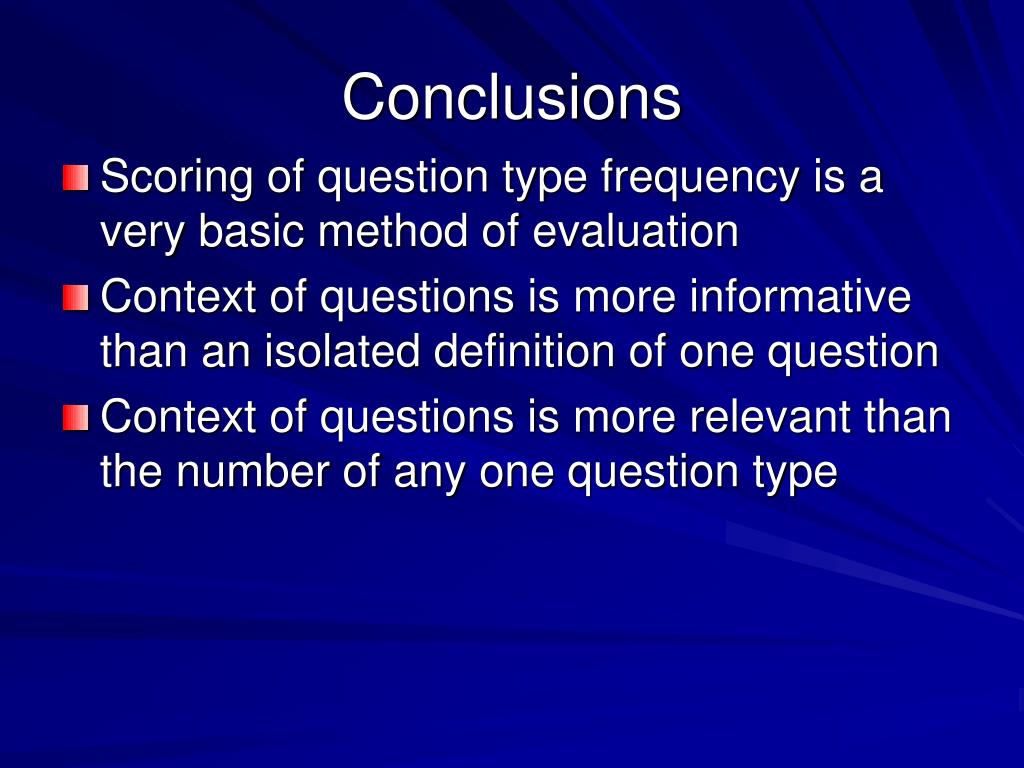 Conclusions

Scoring of question type frequency is a very basic method of evaluation

Context of questions is more informative than an isolated definition of one question

Context of questions is more relevant than the number of any one question type